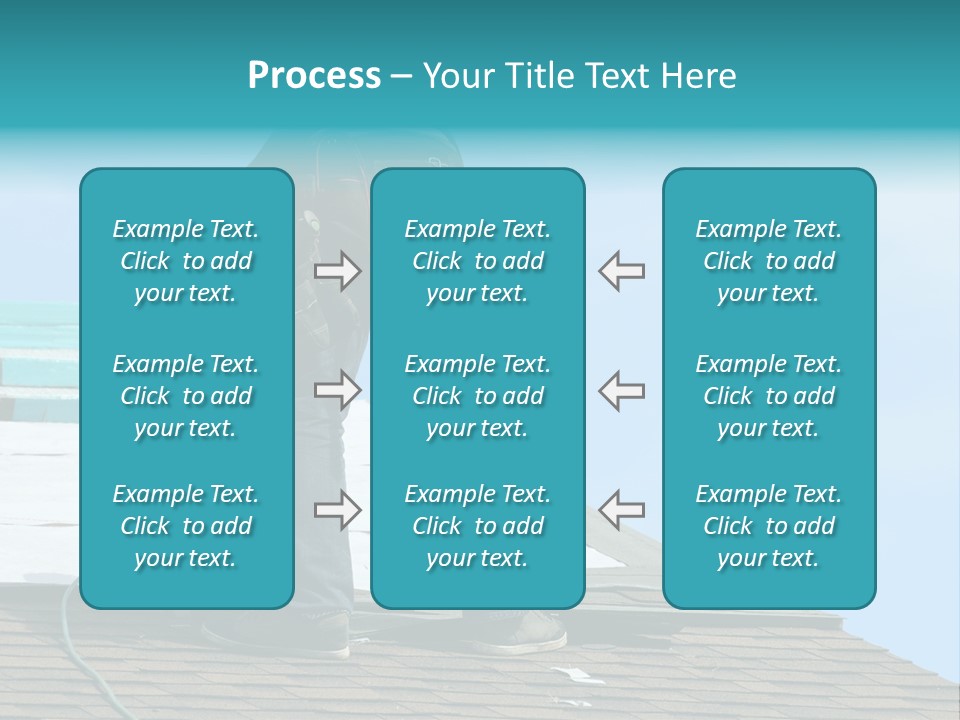 Process – Your Title Text Here

Example Text. Click to add your text.

Example Text. Click to add your text.

Example Text. Click to add your text.

Example Text. Click to add your text.

Example Text. Click to add your text.

Example Text. Click to add your text.

Example Text. Click to add your text.

Example Text. Click to add your text.

Example Text. Click to add your text.